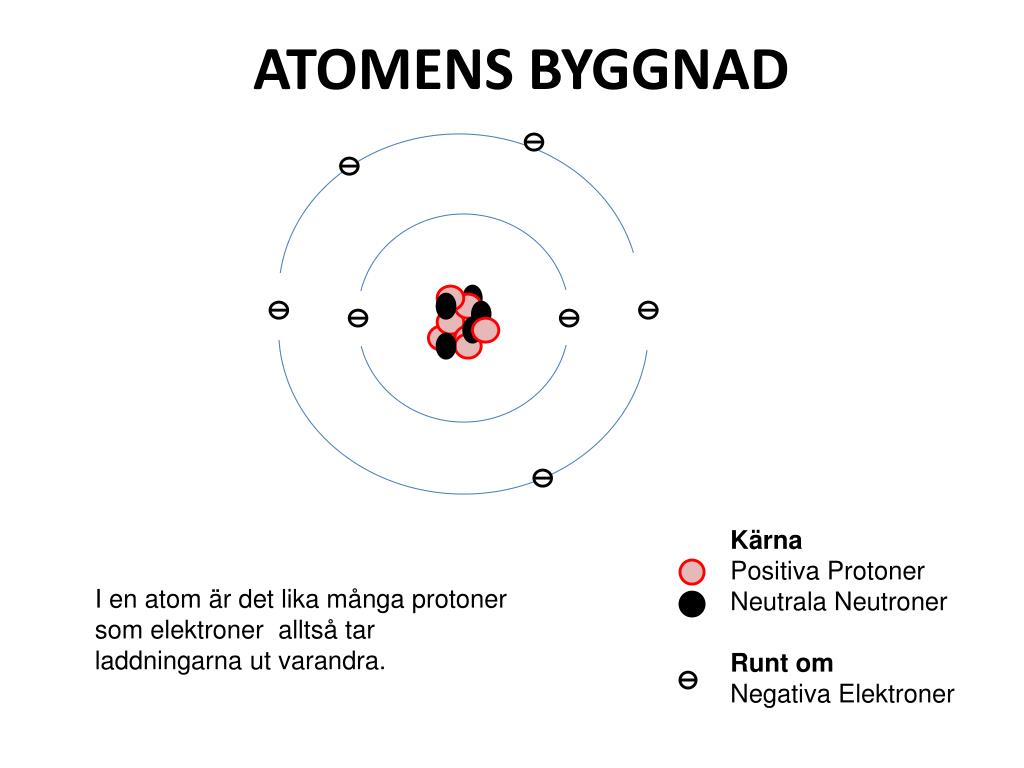 ATOMENS BYGGNAD

I en atom är det lika många protoner som elektroner alltså tar laddningarna ut varandra.

Kärna
Positiva Protoner
Neutrala Neutroner

Runt om
Negativa Elektroner